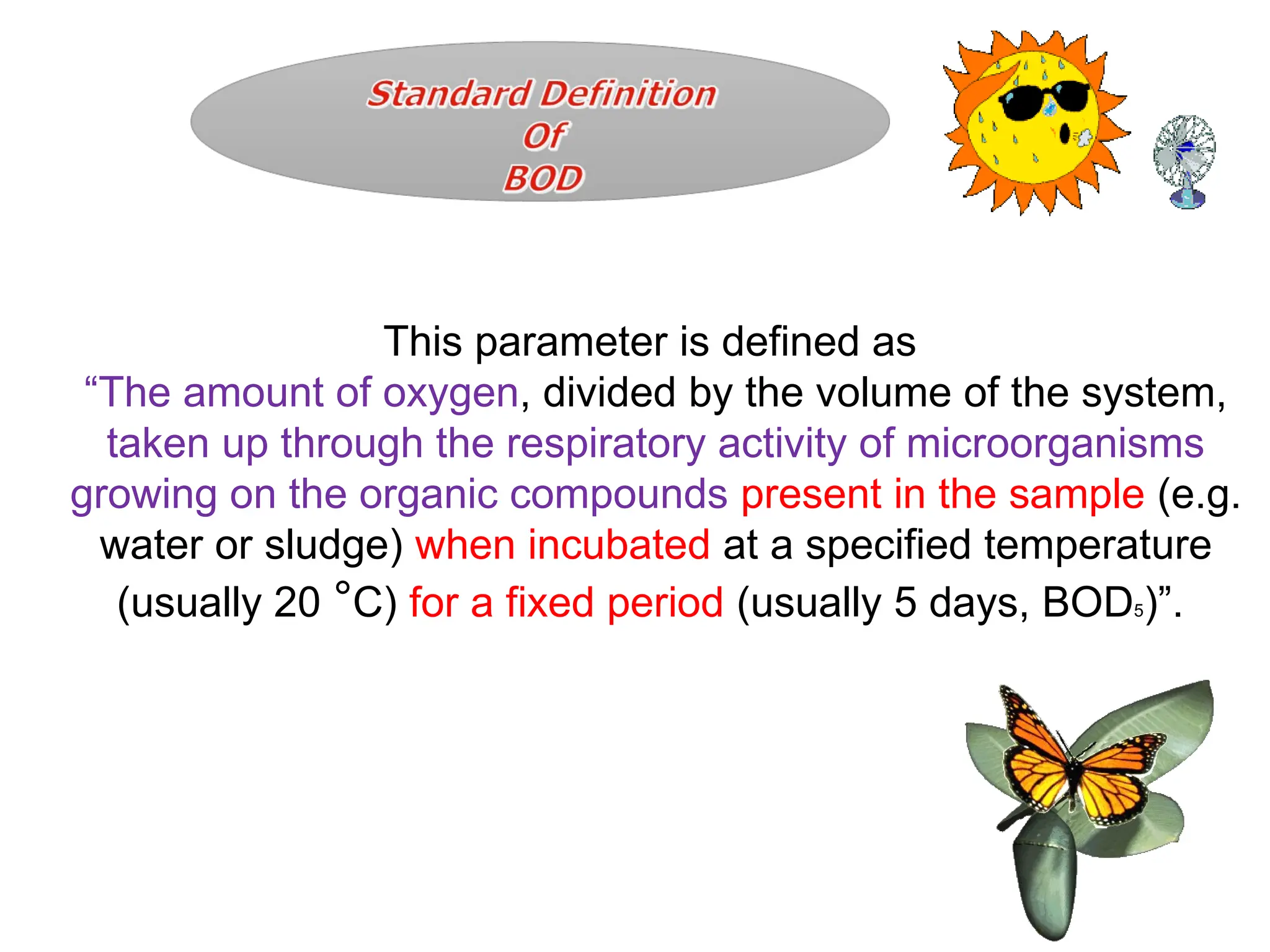 Standard Definition
Of
BOD

This parameter is defined as
“The amount of oxygen, divided by the volume of the system, taken up through the respiratory activity of microorganisms growing on the organic compounds present in the sample (e.g. water or sludge) when incubated at a specified temperature (usually 20 °C) for a fixed period (usually 5 days, $BOD_5$)”.